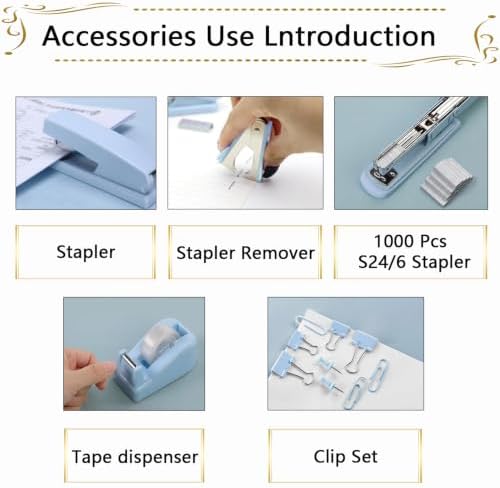 Accessories Use Lntroduction

Stapler

Stapler Remover

1000 Pcs
S24/6 Stapler

Tape dispenser

Clip Set